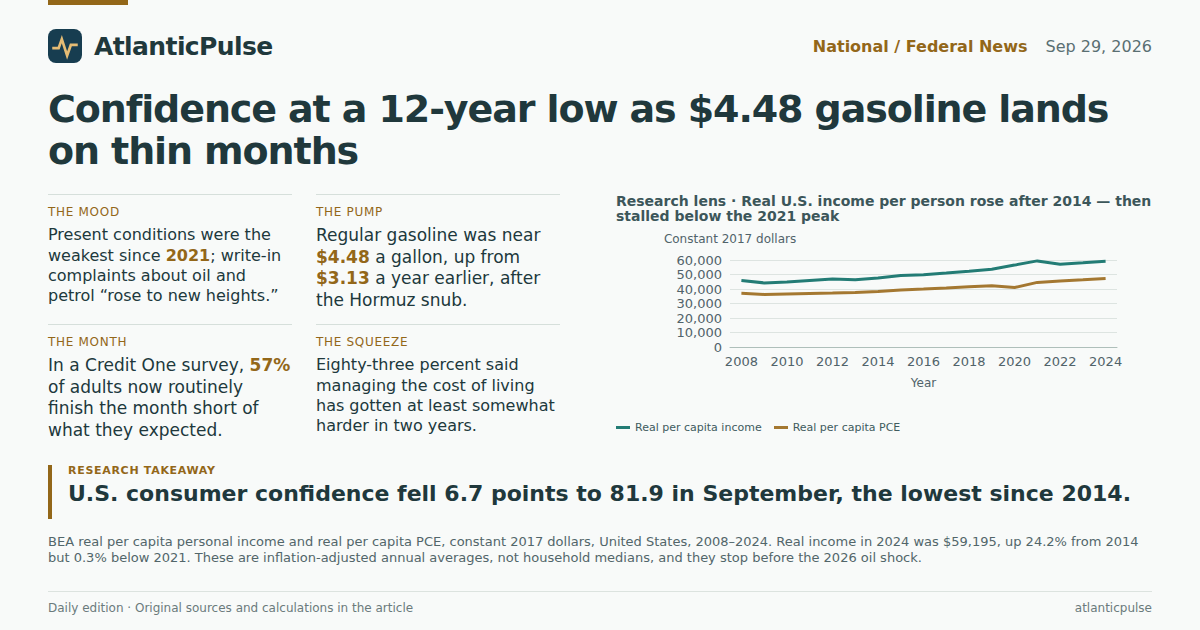 AtlanticPulse

National / Federal News Sep 29, 2026

Confidence at a 12-year low as $4.48 gasoline lands on thin months

THE MOOD

Present conditions were the weakest since 2021; write-in complaints about oil and petrol "rose to new heights."

THE MONTH

In a Credit One survey, 57% of adults now routinely finish the month short of what they expected.

THE PUMP

Regular gasoline was near $4.48 a gallon, up from $3.13 a year earlier, after the Hormuz snub.

THE SQUEEZE

Eighty-three percent said managing the cost of living has gotten at least somewhat harder in two years.

Research lens · Real U.S. income per person rose after 2014 — then stalled below the 2021 peak

Constant 2017 dollars

60,000
50,000
40,000
30,000
20,000
10,000
0

2008 2010 2012 2014 2016 2018 2020 2022 2024

Year

Real per capita income
Real per capita PCE

RESEARCH TAKEAWAY

U.S. consumer confidence fell 6.7 points to 81.9 in September, the lowest since 2014.

BEA real per capita personal income and real per capita PCE, constant 2017 dollars, United States, 2008–2024. Real income in 2024 was $59,195, up 24.2% from 2014 but 0.3% below 2021. These are inflation-adjusted annual averages, not household medians, and they stop before the 2026 oil shock.

Daily edition · Original sources and calculations in the article

atlanticpulse